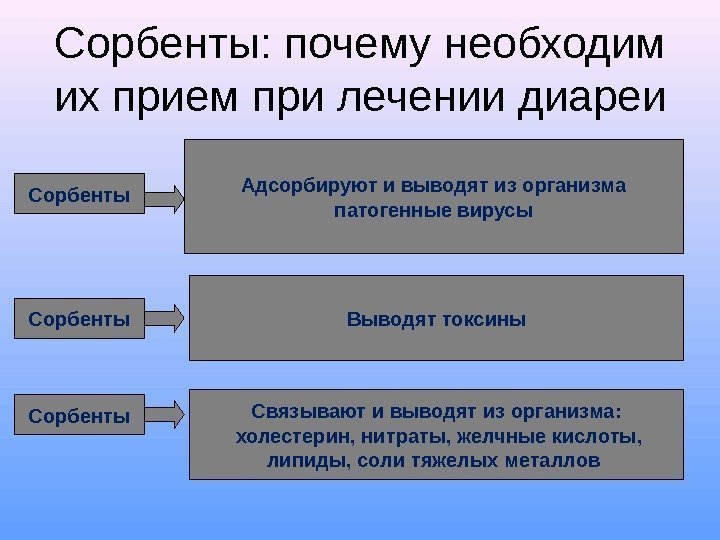 Сорбенты: почему необходим их прием при лечении диареи

Сорбенты

Адсорбируют и выводят из организма патогенные вирусы

Сорбенты

Выводят токсины

Сорбенты

Связывают и выводят из организма: холестерин, нитраты, желчные кислоты, липиды, соли тяжелых металлов